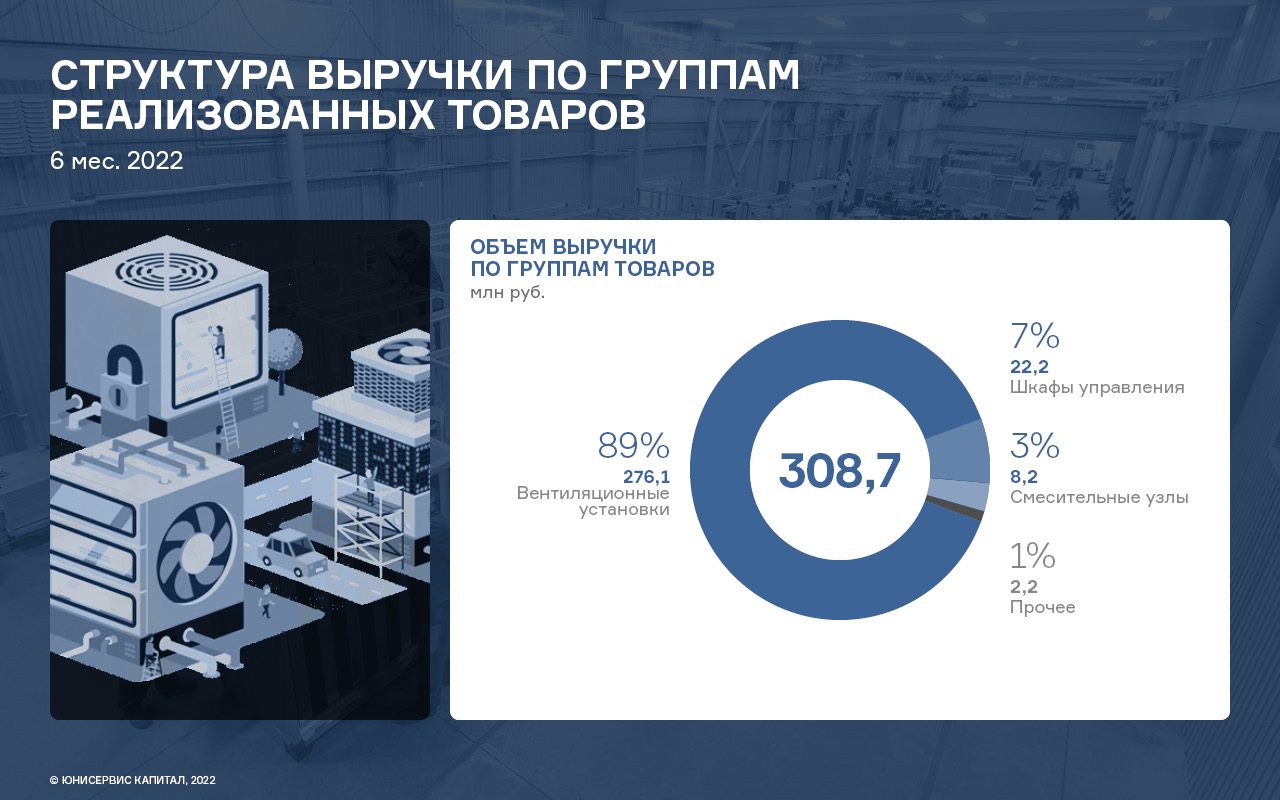 СТРУКТУРА ВЫРУЧКИ ПО ГРУППАМ РЕАЛИЗОВАННЫХ ТОВАРОВ

6 мес. 2022

ОБЪЕМ ВЫРУЧКИ ПО ГРУППАМ ТОВАРОВ
млн руб.

89%
276,1
Вентиляционные установки

308,7

7%
22,2
Шкафы управления

3%
8,2
Смесительные узлы

1%
2,2
Прочее

© ЮНИСЕРВИС КАПИТАЛ, 2022